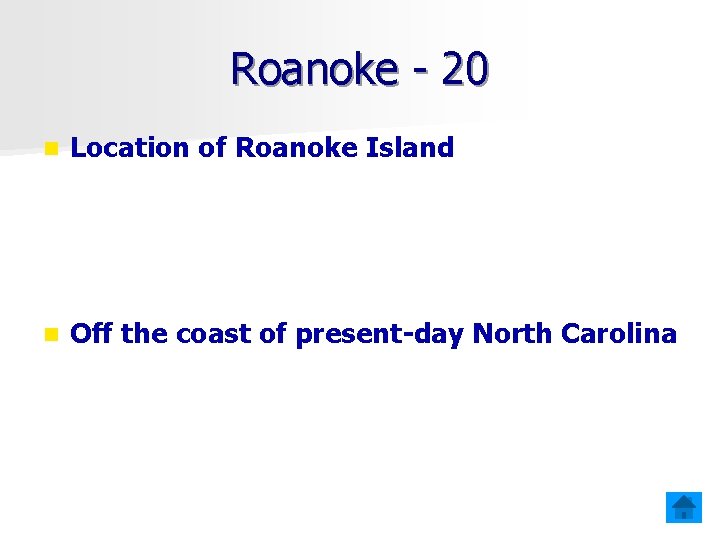 Roanoke - 20

Location of Roanoke Island

Off the coast of present-day North Carolina